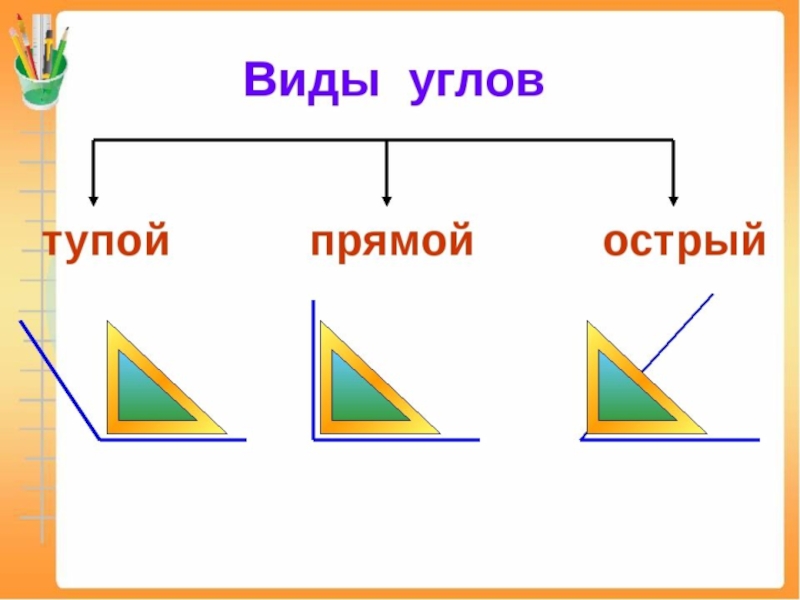 Виды углов

тупой

прямой

острый